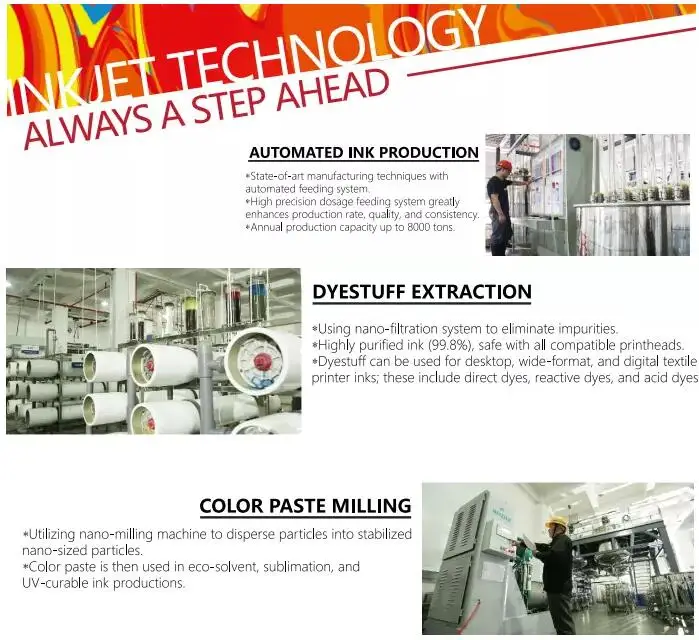 INKJET TECHNOLOGY
ALWAYS A STEP AHEAD

AUTOMATED INK PRODUCTION

*State-of-art manufacturing techniques with automated feeding system.
*High precision dosage feeding system greatly enhances production rate, quality, and consistency.
*Annual production capacity up to 8000 tons.

DYESTUFF EXTRACTION

*Using nano-filtration system to eliminate impurities.
*Highly purified ink (99.8%), safe with all compatible printheads.
*Dyestuff can be used for desktop, wide-format, and digital textile printer inks; these include direct dyes, reactive dyes, and acid dyes

COLOR PASTE MILLING

*Utilizing nano-milling machine to disperse particles into stabilized nano-sized particles.
*Color paste is then used in eco-solvent, sublimation, and UV-curable ink productions.